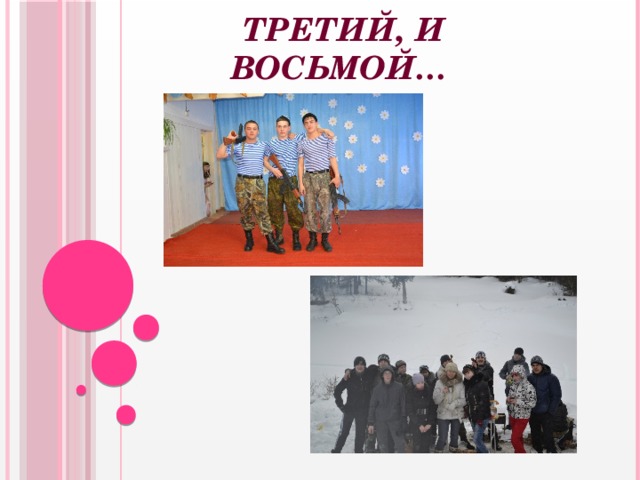 ТРЕТИЙ, И ВОСЬМОЙ…